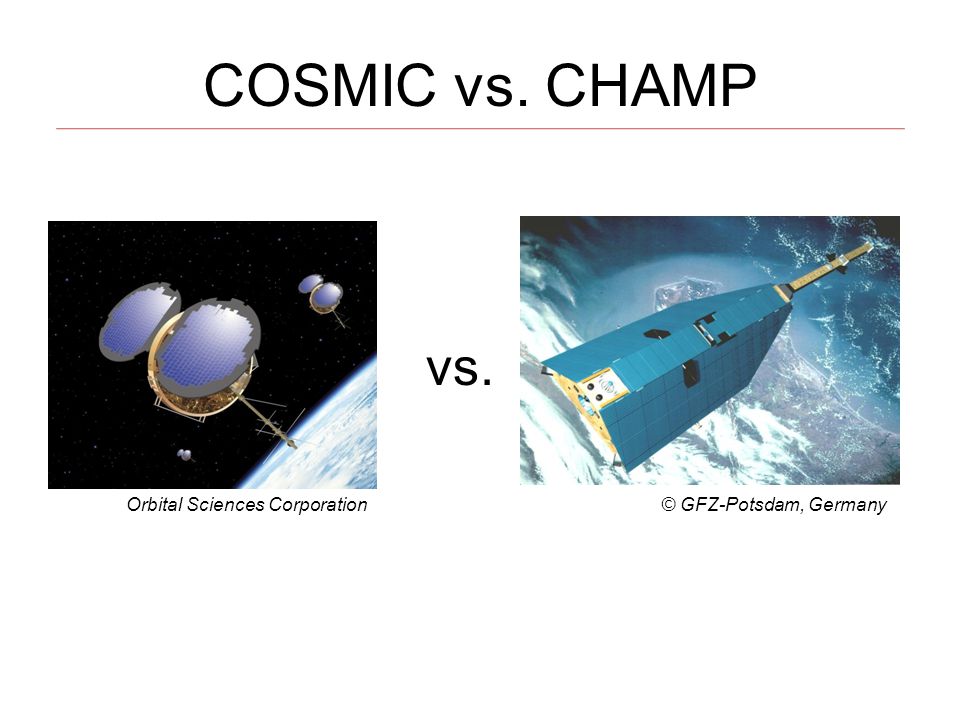 COSMIC vs. CHAMP

vs.

Orbital Sciences Corporation

© GFZ-Potsdam, Germany